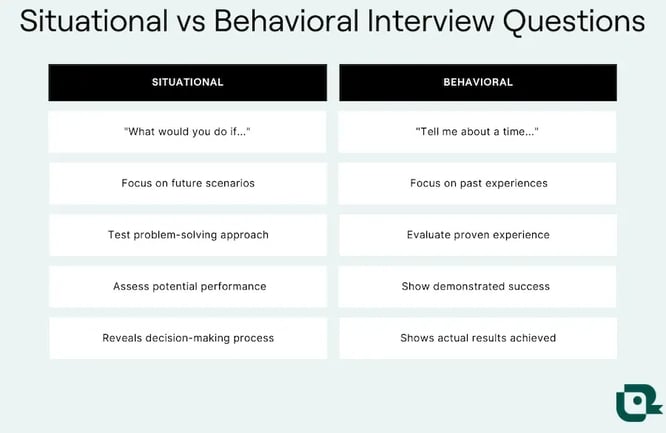 Situational vs Behavioral Interview Questions

| SITUATIONAL | BEHAVIORAL |
|---|---|
| "What would you do if..." | "Tell me about a time..." |
| Focus on future scenarios | Focus on past experiences |
| Test problem-solving approach | Evaluate proven experience |
| Assess potential performance | Show demonstrated success |
| Reveals decision-making process | Shows actual results achieved |